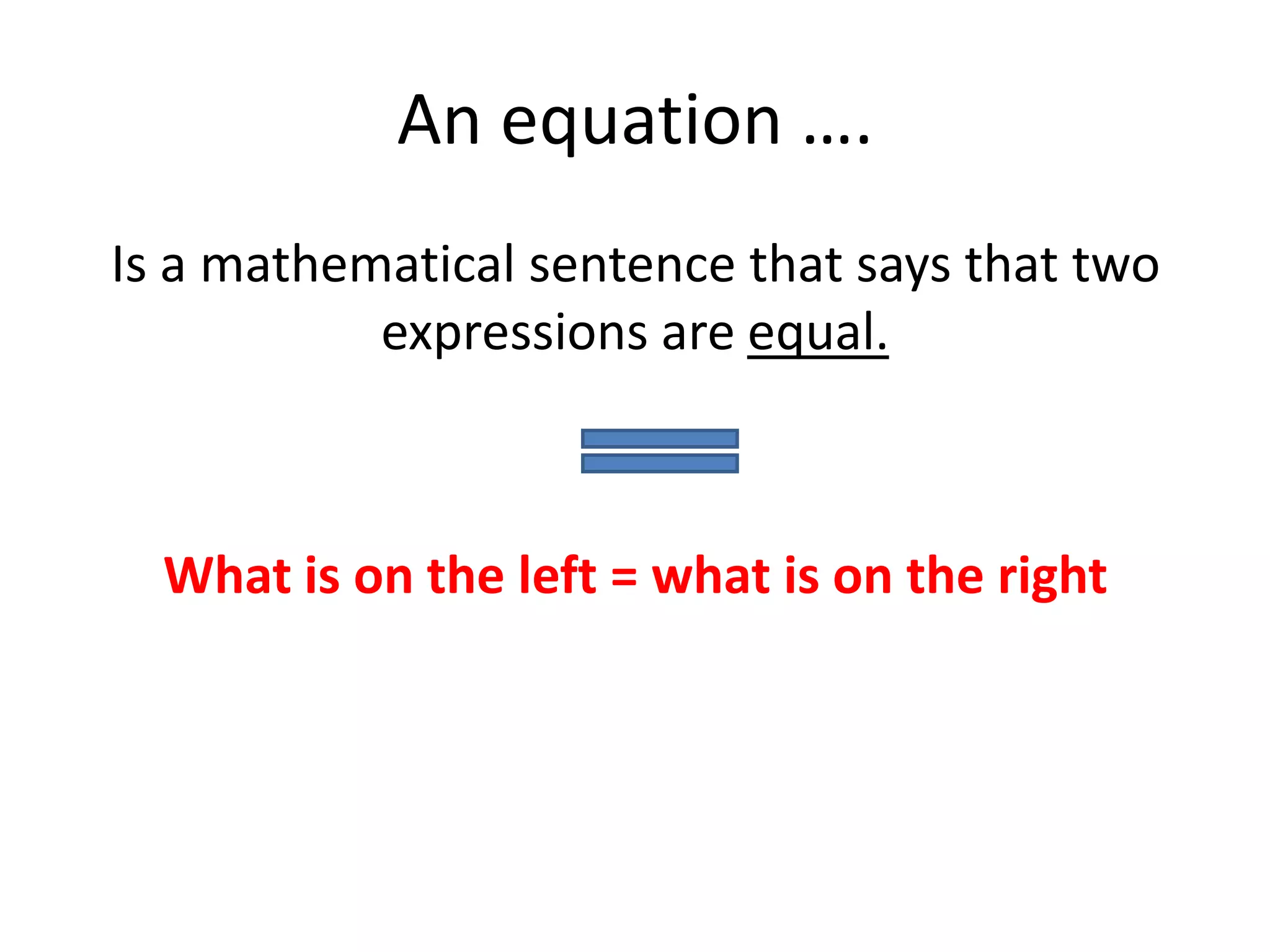 An equation ….

Is a mathematical sentence that says that two expressions are equal.

What is on the left = what is on the right